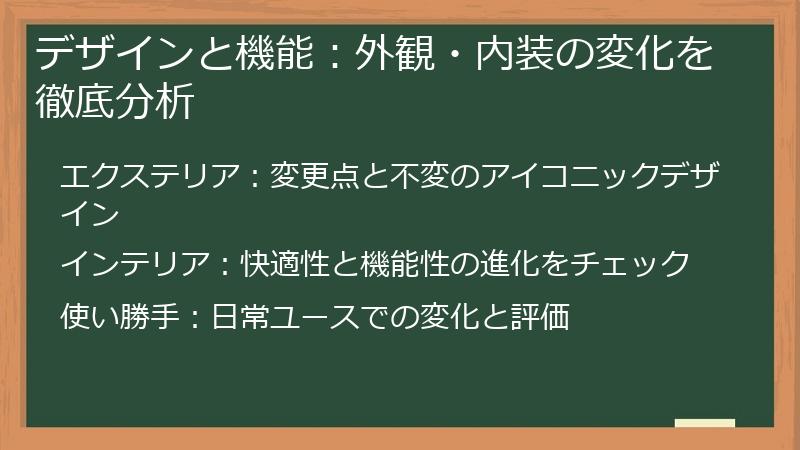 デザインと機能：外観・内装の変化を徹底分析

エクステリア：変更点と不変のアイコニックデザイン

インテリア：快適性と機能性の進化をチェック

使い勝手：日常ユースでの変化と評価